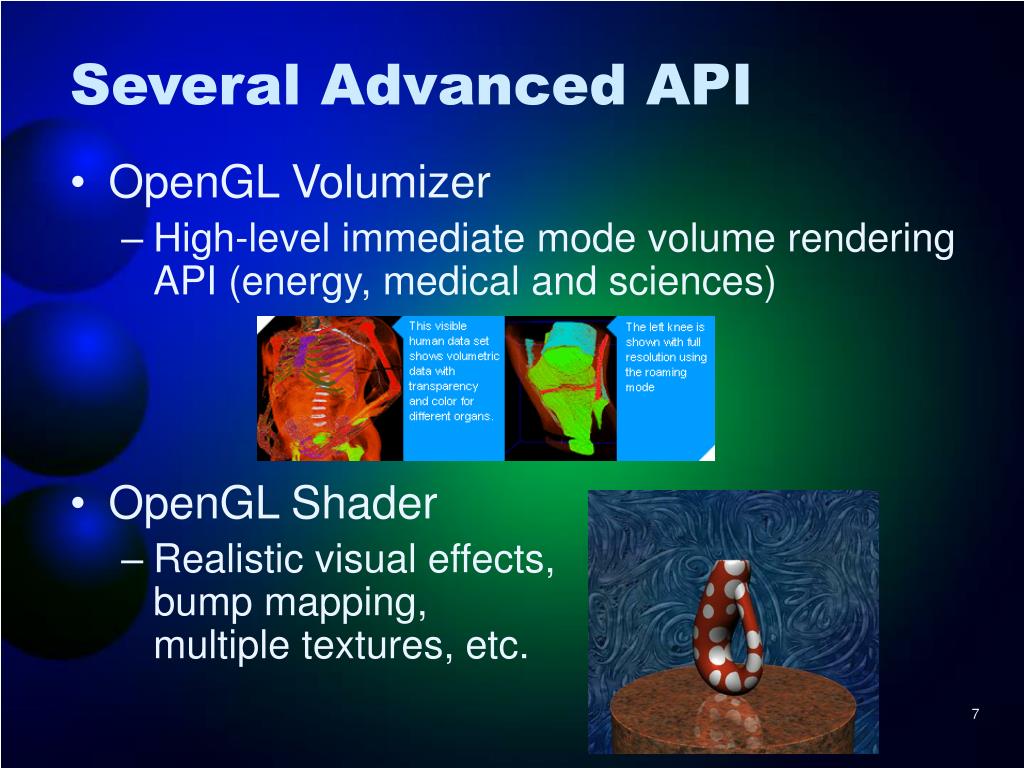 Several Advanced API

• OpenGL Volumizer
– High-level immediate mode volume rendering API (energy, medical and sciences)

This visible human data set shows volumetric data with transparency and color for different organs.

The left knee is shown with full resolution using the roaming mode

• OpenGL Shader
– Realistic visual effects, bump mapping, multiple textures, etc.

7